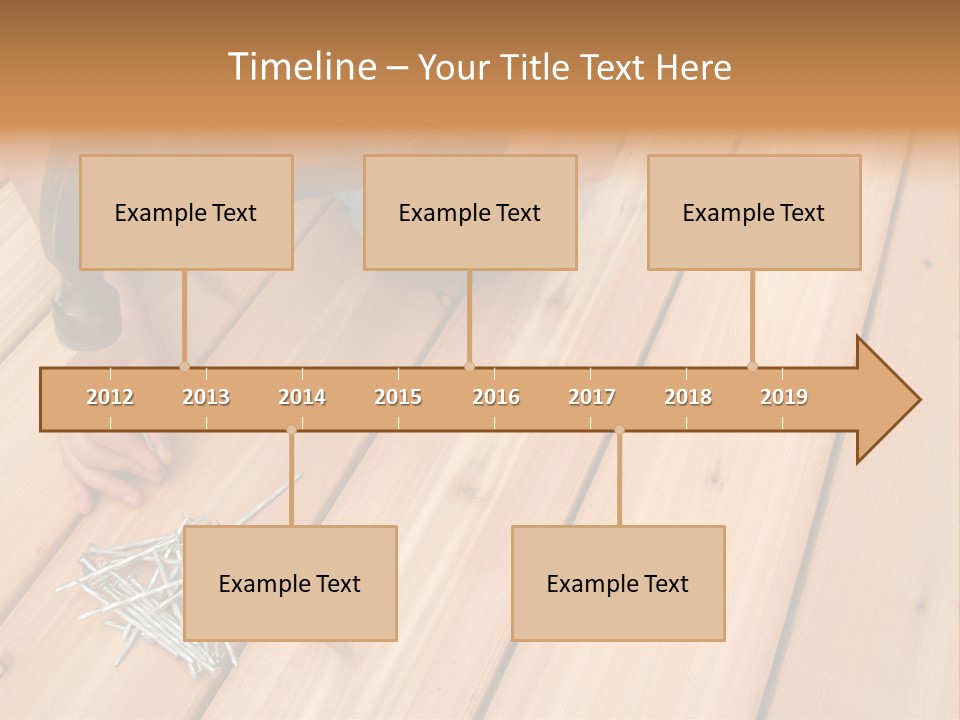 Timeline – Your Title Text Here

Example Text

Example Text

Example Text

2012 2013 2014 2015 2016 2017 2018 2019

Example Text

Example Text